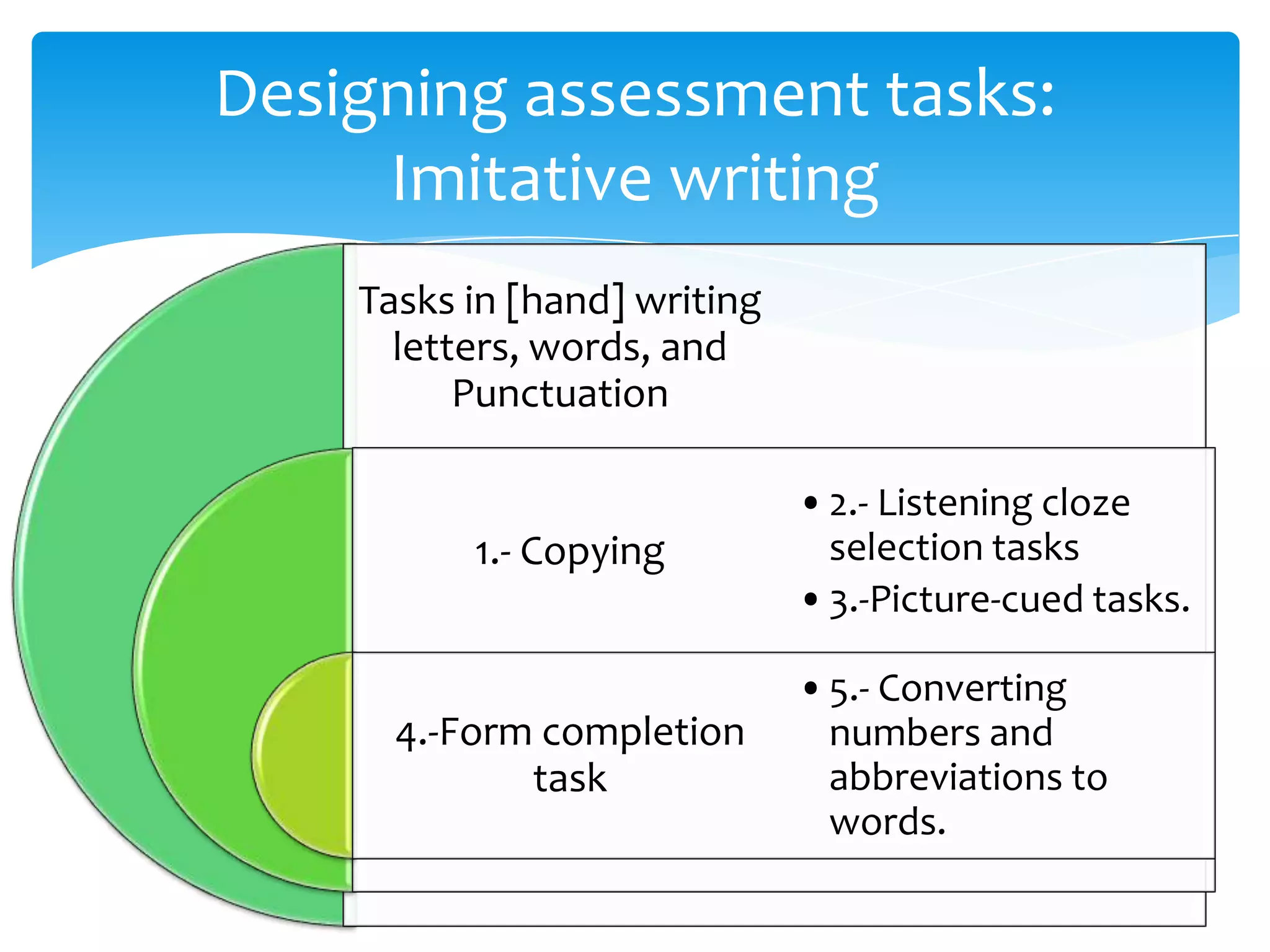 Designing assessment tasks: Imitative writing

Tasks in [hand] writing letters, words, and Punctuation

1.- Copying

• 2.- Listening cloze selection tasks
• 3.-Picture-cued tasks.

4.-Form completion task

• 5.- Converting numbers and abbreviations to words.